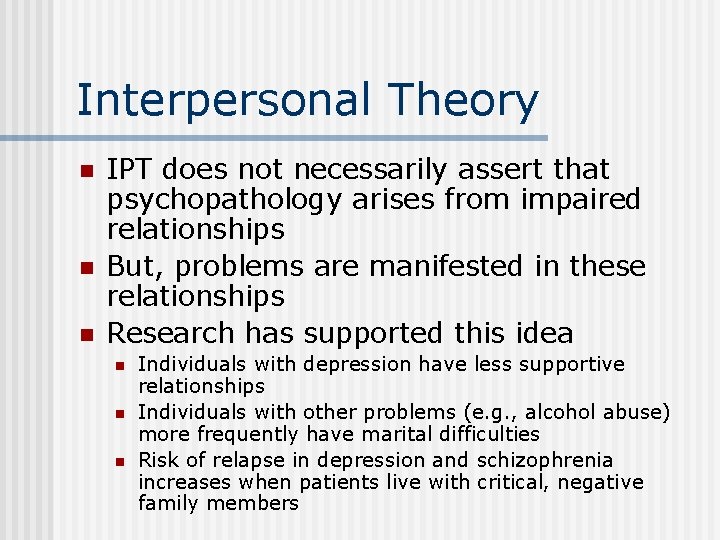 Interpersonal Theory

- IPT does not necessarily assert that psychopathology arises from impaired relationships
- But, problems are manifested in these relationships
- Research has supported this idea
  - Individuals with depression have less supportive relationships
  - Individuals with other problems (e.g., alcohol abuse) more frequently have marital difficulties
  - Risk of relapse in depression and schizophrenia increases when patients live with critical, negative family members